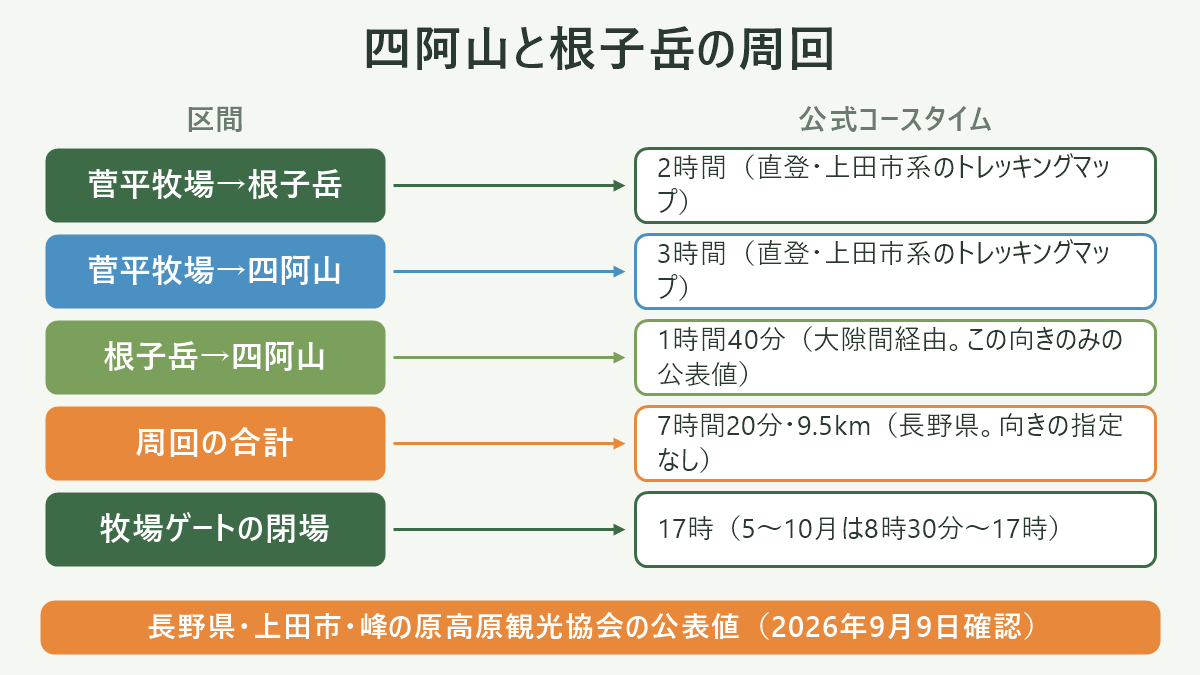 四阿山と根子岳の周回

| 区間 | 公式コースタイム |
|---|---|
| 菅平牧場→根子岳 | 2時間（直登・上田市系のトレッキングマップ） |
| 菅平牧場→四阿山 | 3時間（直登・上田市系のトレッキングマップ） |
| 根子岳→四阿山 | 1時間40分（大隙間経由。この向きのみの公表値） |
| 周回の合計 | 7時間20分・9.5km（長野県。向きの指定なし） |
| 牧場ゲートの閉場 | 17時（5〜10月は8時30分〜17時） |

長野県・上田市・峰の原高原観光協会の公表値（2026年9月9日確認）